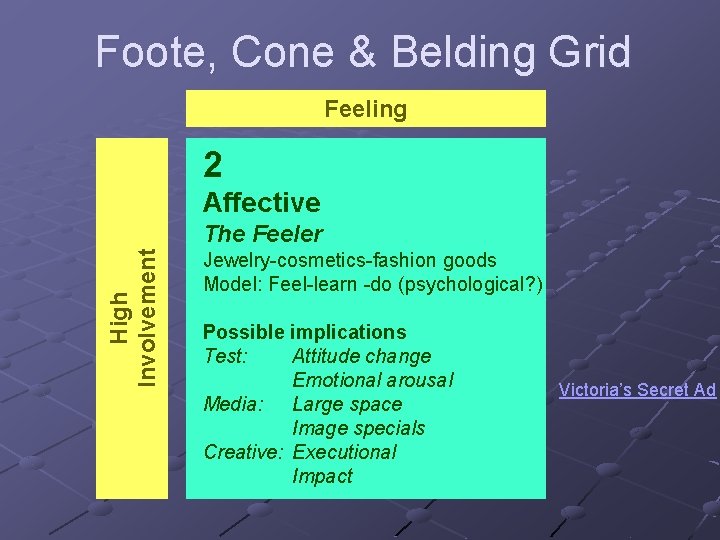 Foote, Cone & Belding Grid

Feeling

High Involvement

2
Affective
The Feeler
Jewelry-cosmetics-fashion goods
Model: Feel-learn -do (psychological?)

Possible implications
Test: Attitude change
Emotional arousal
Media: Large space
Image specials
Creative: Executional
Impact

Victoria's Secret Ad